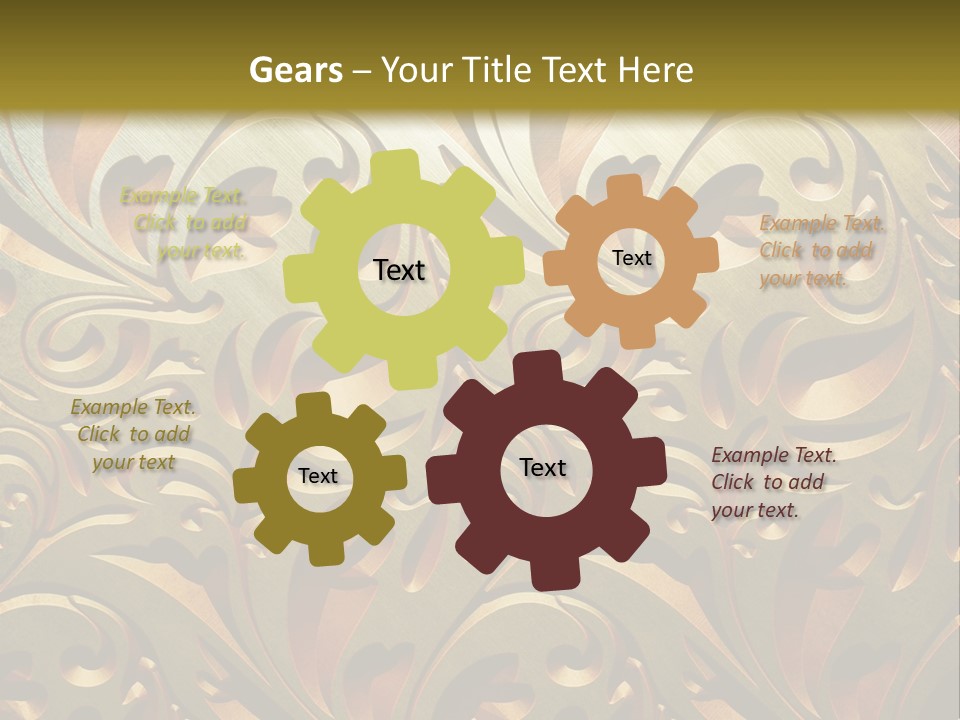 Gears – Your Title Text Here

Example Text. Click to add your text.

Text

Text

Example Text. Click to add your text.

Example Text. Click to add your text

Text

Text

Example Text. Click to add your text.